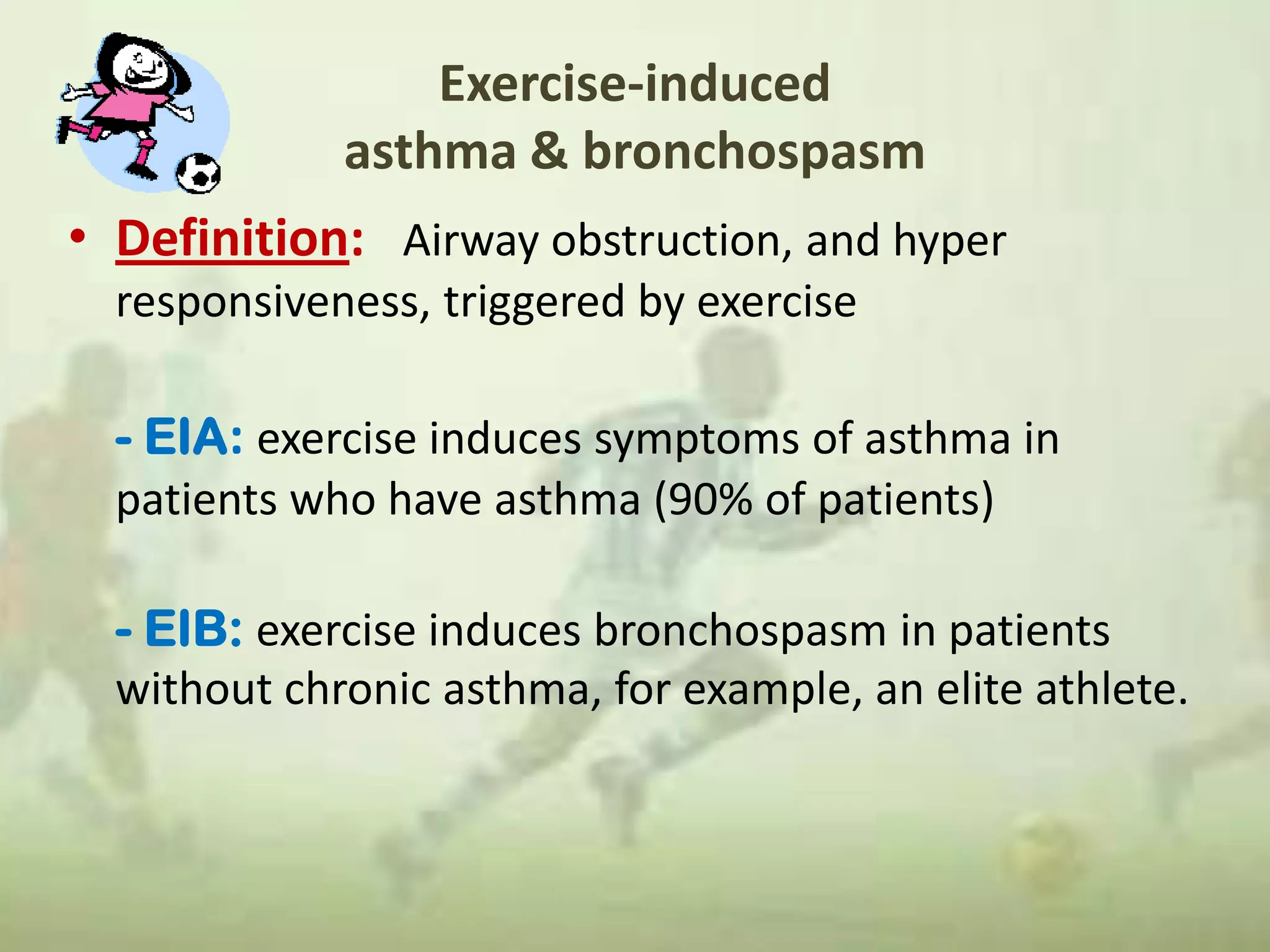 Exercise-induced asthma & bronchospasm

• Definition: Airway obstruction, and hyper responsiveness, triggered by exercise

- EIA: exercise induces symptoms of asthma in patients who have asthma (90% of patients)

- EIB: exercise induces bronchospasm in patients without chronic asthma, for example, an elite athlete.